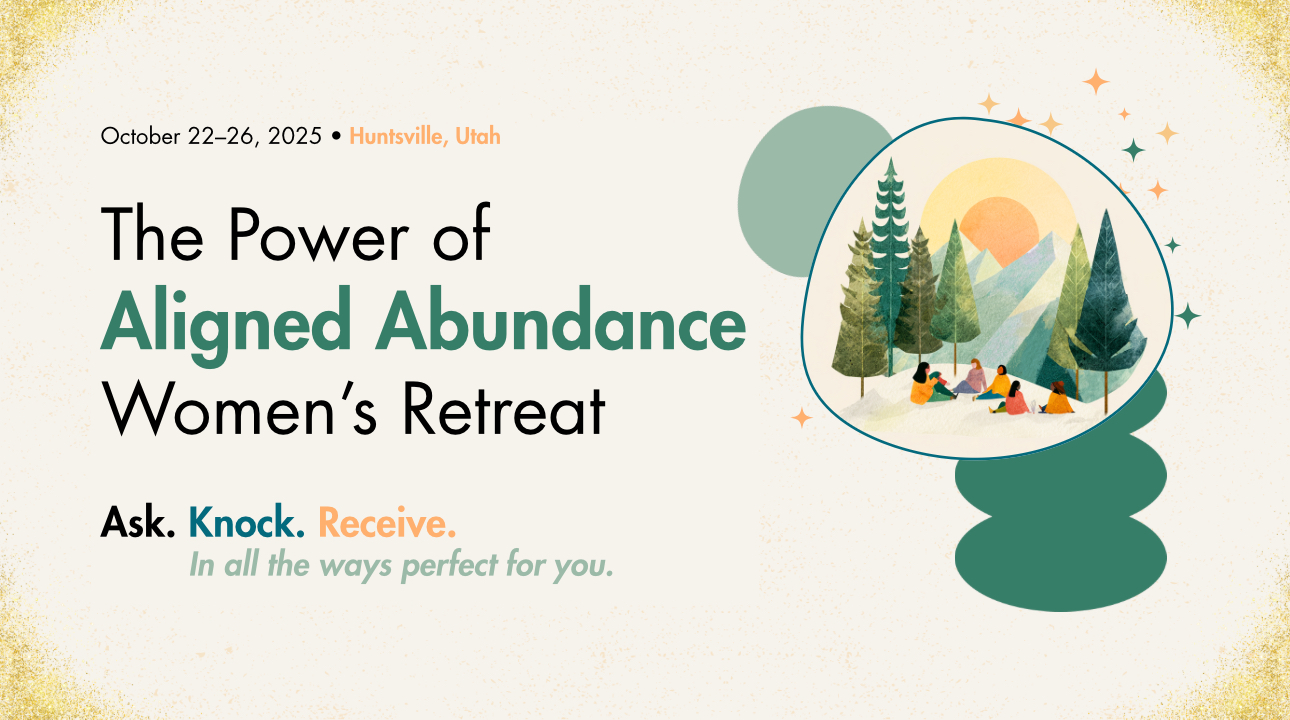 October 22–26, 2025 • Huntsville, Utah

The Power of
Aligned Abundance
Women's Retreat

Ask. Knock. Receive.
In all the ways perfect for you.